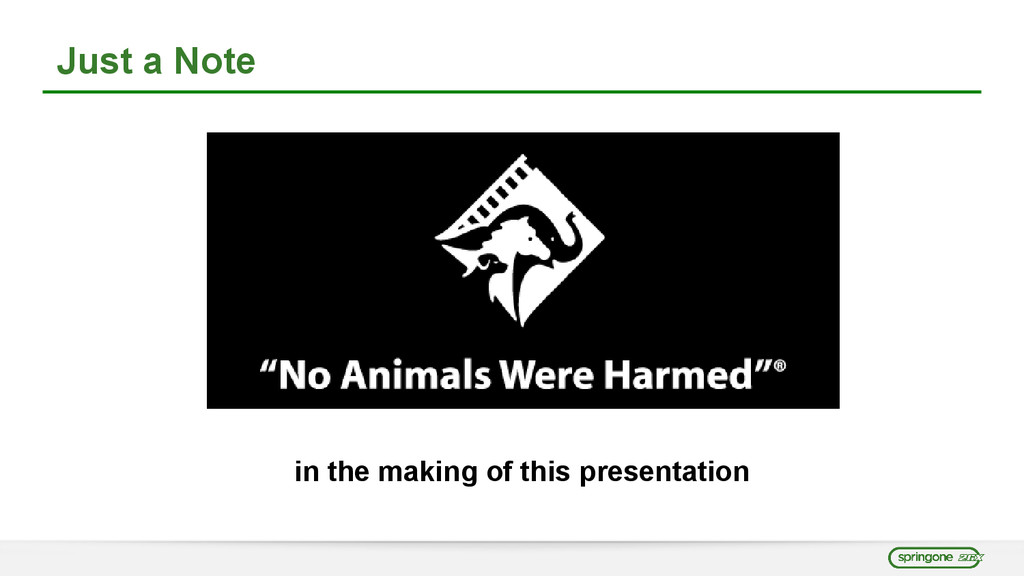 Just a Note

“No Animals Were Harmed”®

in the making of this presentation

springone 2GX